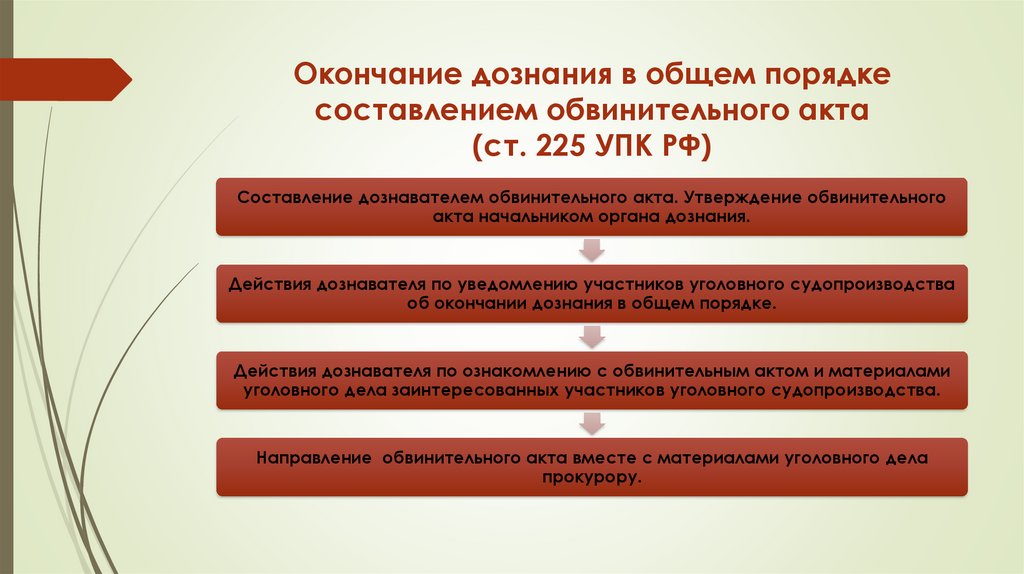 Окончание дознания в общем порядке составлением обвинительного акта (ст. 225 УПК РФ)

Составление дознавателем обвинительного акта. Утверждение обвинительного акта начальником органа дознания.

Действия дознавателя по уведомлению участников уголовного судопроизводства об окончании дознания в общем порядке.

Действия дознавателя по ознакомлению с обвинительным актом и материалами уголовного дела заинтересованных участников уголовного судопроизводства.

Направление обвинительного акта вместе с материалами уголовного дела прокурору.